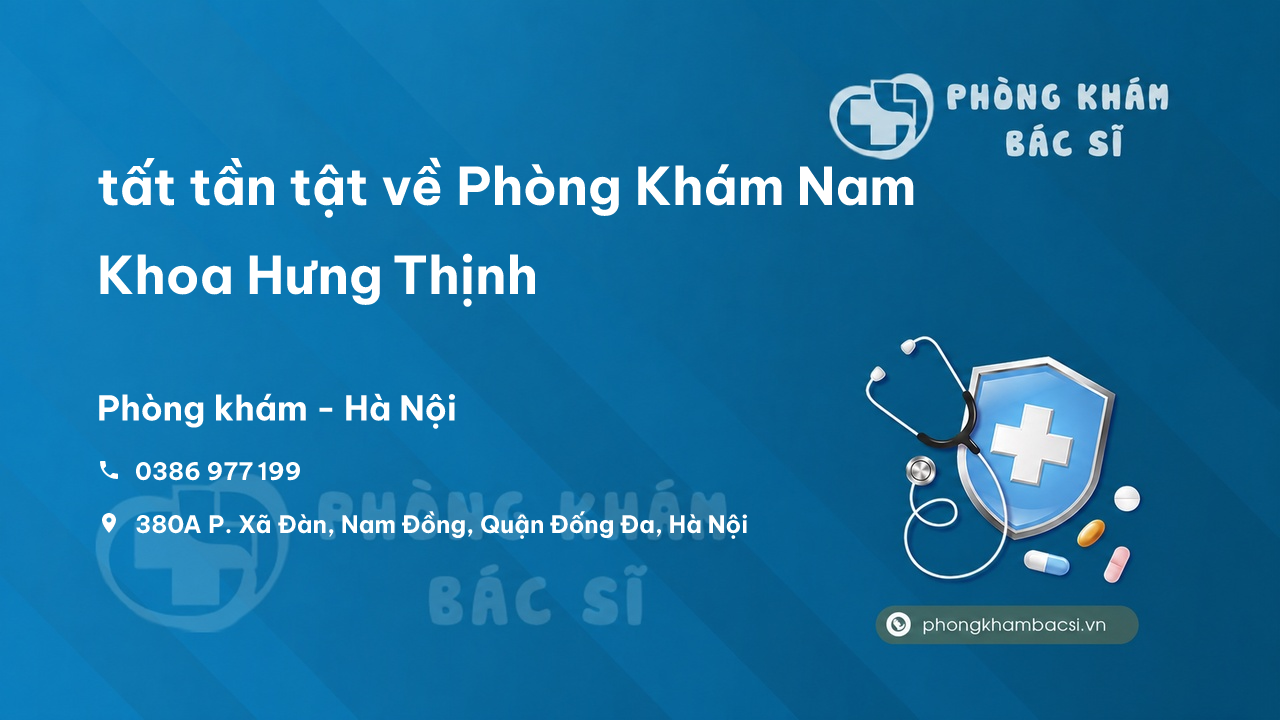 PHÒNG KHÁM
BÁC SĨ

tất tần tật về Phòng Khám Nam Khoa Hưng Thịnh

Phòng khám - Hà Nội

0386 977 199

380A P. Xã Đàn, Nam Đồng, Quận Đống Đa, Hà Nội

PHÒNG KHÁM
BÁC SĨ

phongkhambacsi.vn